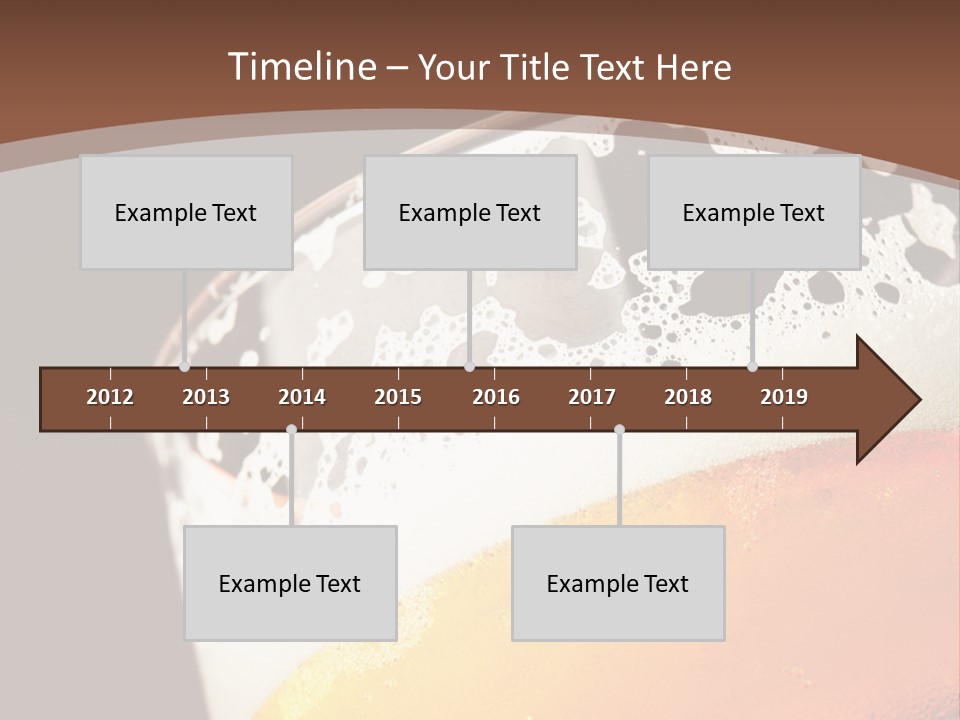 Timeline – Your Title Text Here

Example Text

Example Text

Example Text

2012 2013 2014 2015 2016 2017 2018 2019

Example Text

Example Text